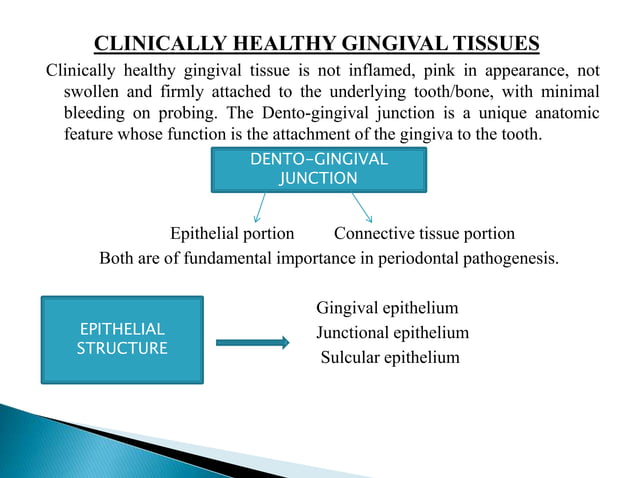 CLINICALLY HEALTHY GINGIVAL TISSUES

Clinically healthy gingival tissue is not inflamed, pink in appearance, not swollen and firmly attached to the underlying tooth/bone, with minimal bleeding on probing. The Dento-gingival junction is a unique anatomic feature whose function is the attachment of the gingiva to the tooth.

DENTO-GINGIVAL JUNCTION

Epithelial portion

Connective tissue portion

Both are of fundamental importance in periodontal pathogenesis.

EPITHELIAL STRUCTURE

Gingival epithelium
Junctional epithelium
Sulcular epithelium